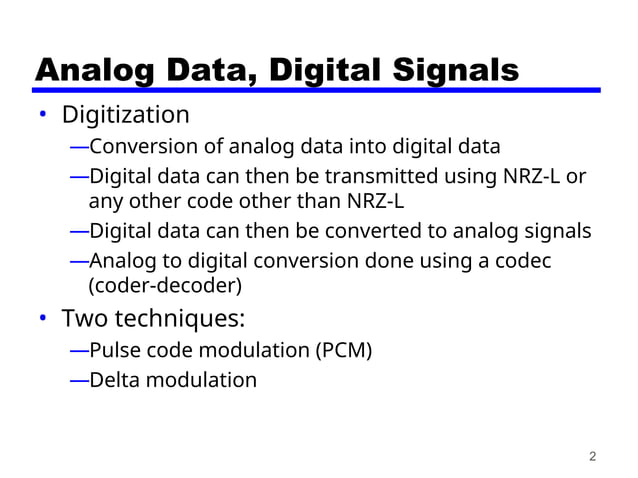 Analog Data, Digital Signals

• Digitization
—Conversion of analog data into digital data
—Digital data can then be transmitted using NRZ-L or any other code other than NRZ-L
—Digital data can then be converted to analog signals
—Analog to digital conversion done using a codec (coder-decoder)

• Two techniques:
—Pulse code modulation (PCM)
—Delta modulation

2